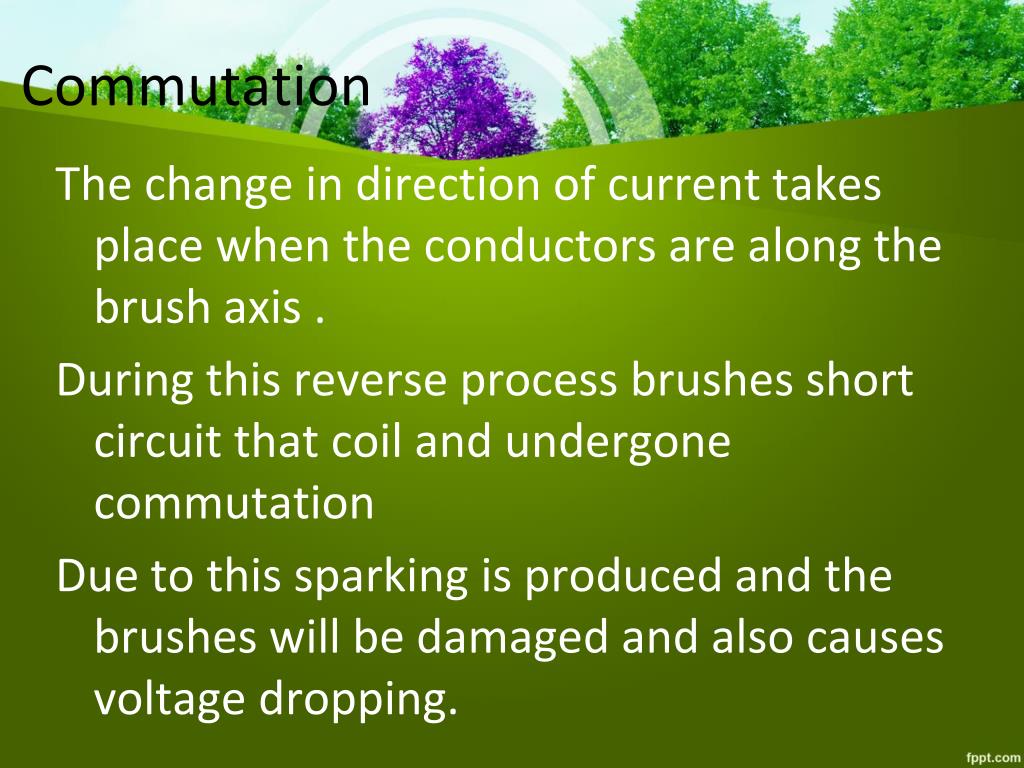 Commutation

The change in direction of current takes place when the conductors are along the brush axis .

During this reverse process brushes short circuit that coil and undergone commutation

Due to this sparking is produced and the brushes will be damaged and also causes voltage dropping.

fppt.com